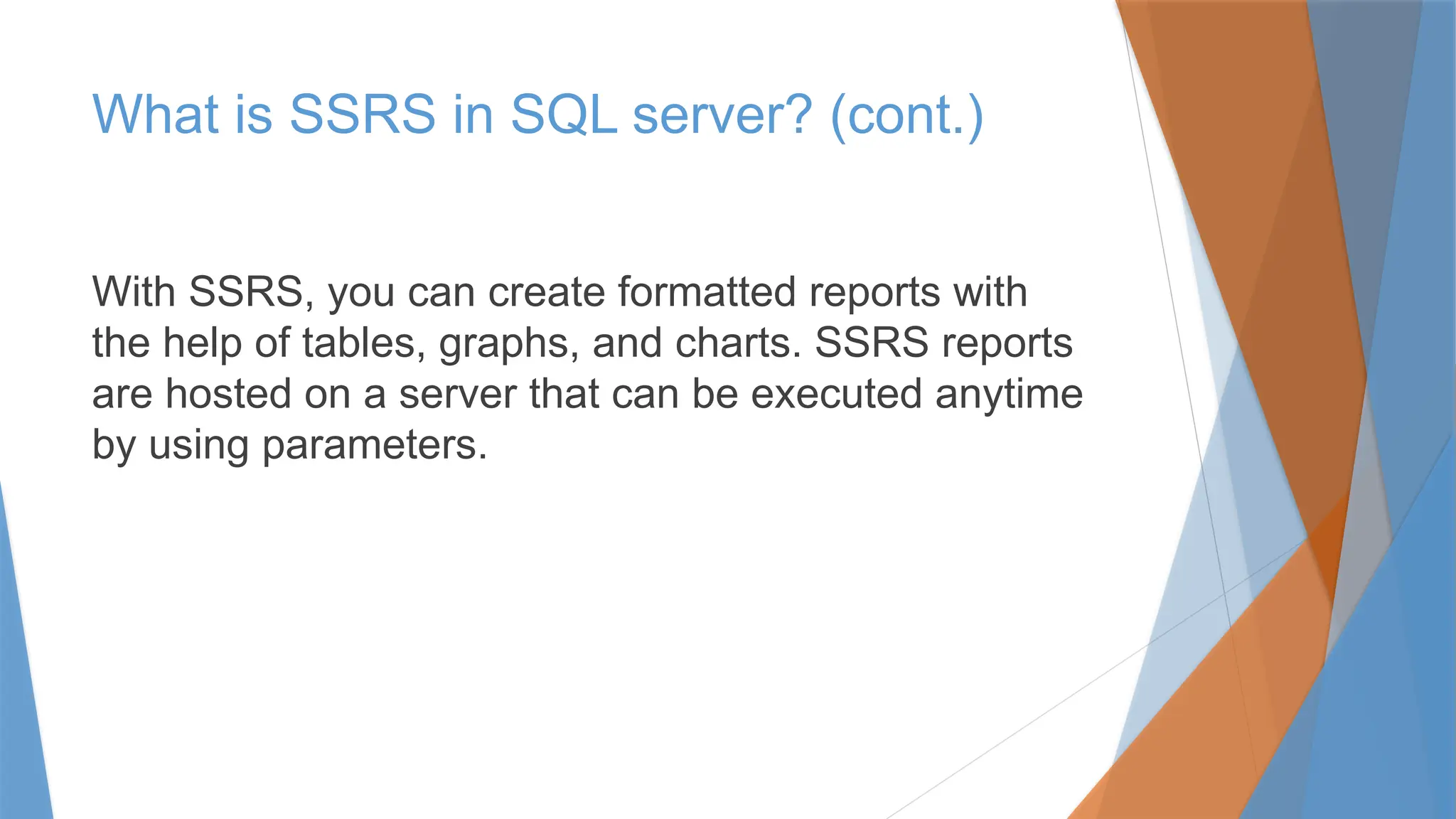 What is SSRS in SQL server? (cont.)

With SSRS, you can create formatted reports with the help of tables, graphs, and charts. SSRS reports are hosted on a server that can be executed anytime by using parameters.